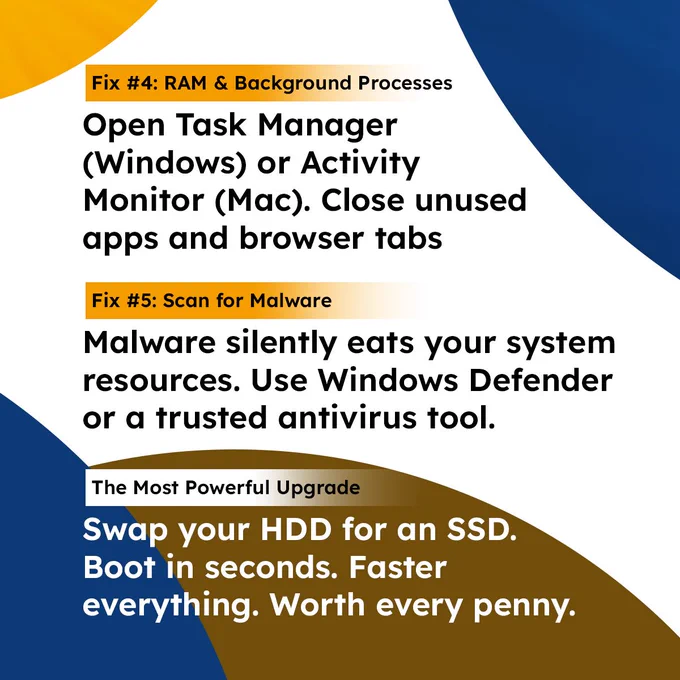 Fix #4: RAM & Background Processes

Open Task Manager (Windows) or Activity Monitor (Mac). Close unused apps and browser tabs

Fix #5: Scan for Malware

Malware silently eats your system resources. Use Windows Defender or a trusted antivirus tool.

The Most Powerful Upgrade

Swap your HDD for an SSD. Boot in seconds. Faster everything. Worth every penny.